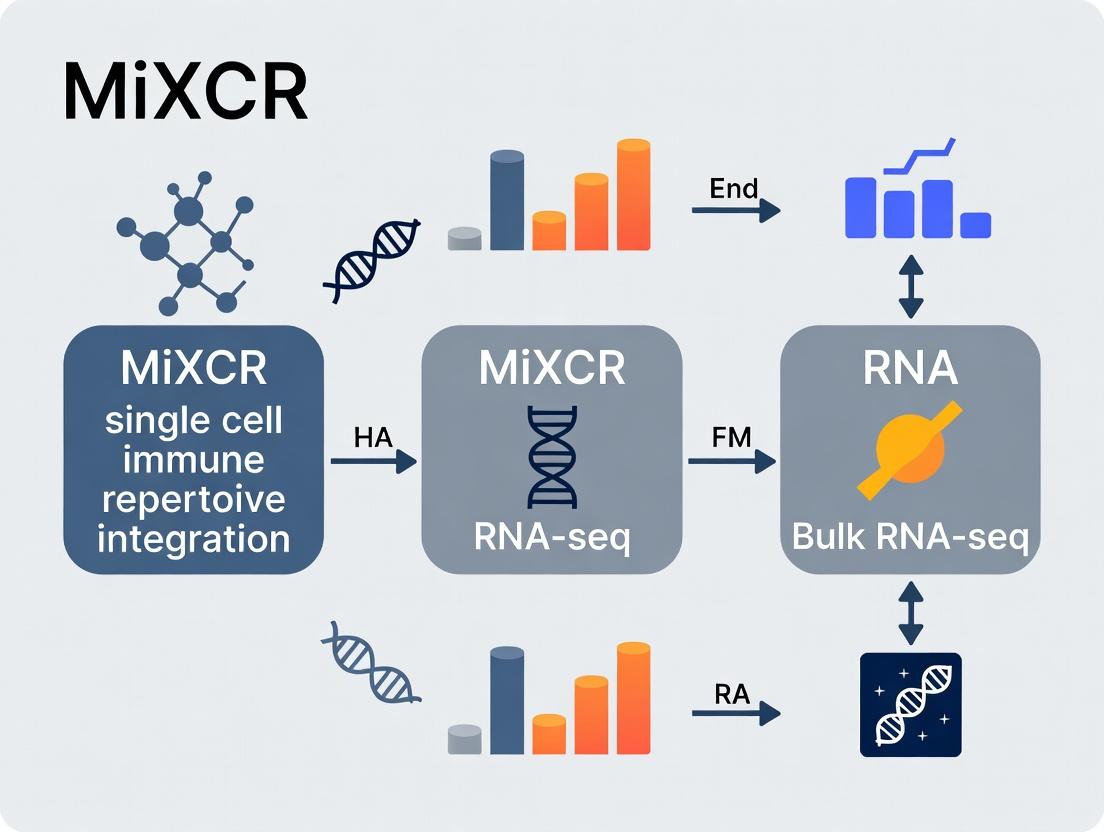 MiXCR

End

MiXCR
single cell
immune
repertoive
integration

HA

MiXCR
RNA-seq

FM

RNA
Bulk RNA-seq

RA